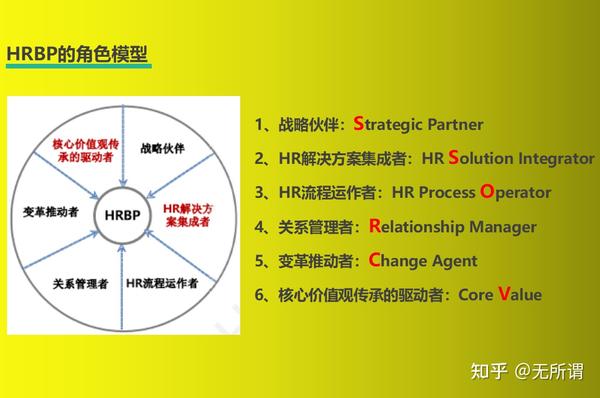 HRBP的角色模型

核心价值观传承的驱动者

战略伙伴

变革推动者

HRBP

HR解决方案集成者

关系管理者

HR流程运作者

1、战略伙伴：Strategic Partner

2、HR解决方案集成者：HR Solution Integrator

3、HR流程运作者：HR Process Operator

4、关系管理者：Relationship Manager

5、变革推动者：Change Agent

6、核心价值观传承的驱动者：Core Value

知乎 @无所谓